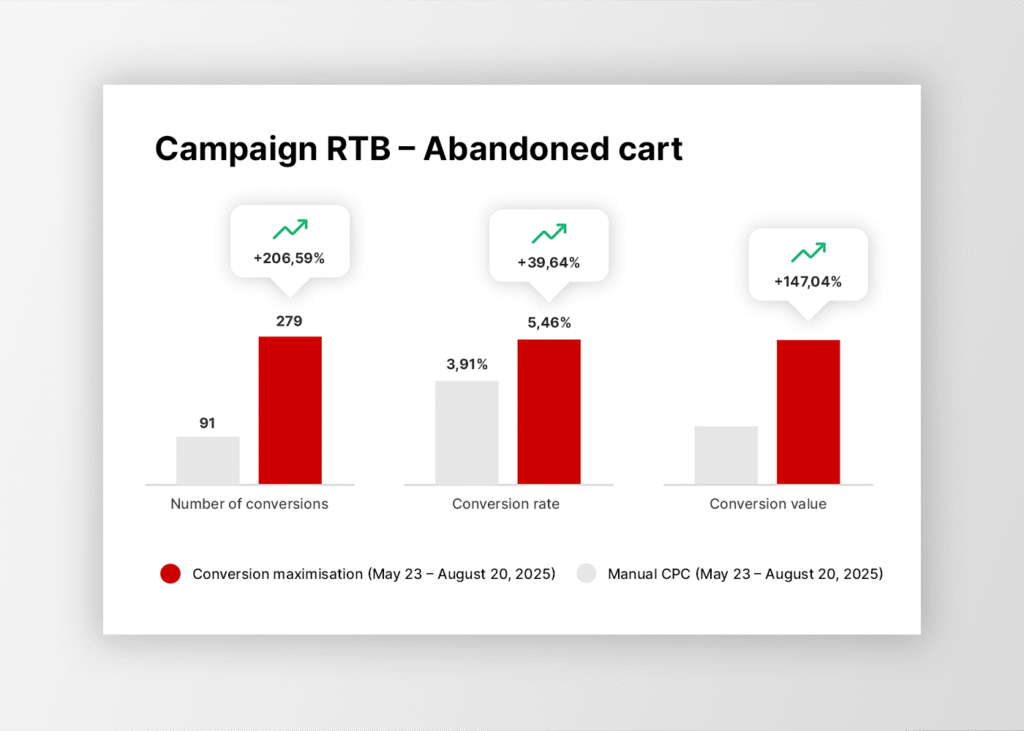 Campaign RTB – Abandoned cart

+206,59%

279

91

Number of conversions

+39,64%

5,46%

3,91%

Conversion rate

+147,04%

Conversion value

Conversion maximisation (May 23 – August 20, 2025)

Manual CPC (May 23 – August 20, 2025)